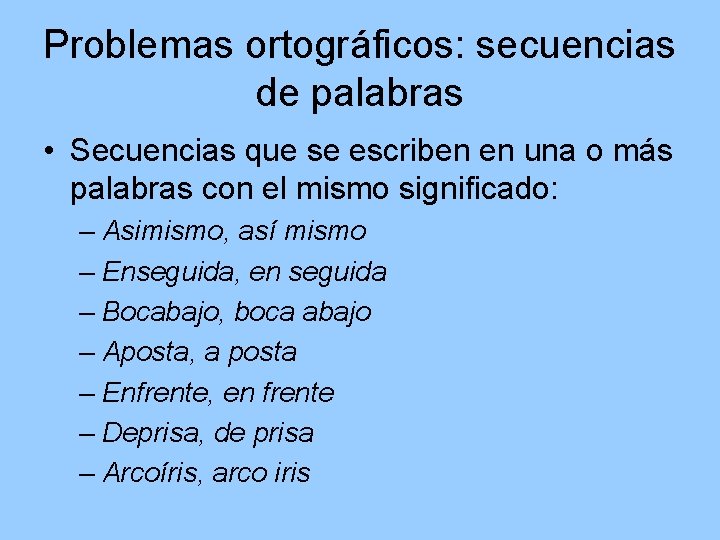 Problemas ortográficos: secuencias de palabras

• Secuencias que se escriben en una o más palabras con el mismo significado:
– Asimismo, así mismo
– Enseguida, en seguida
– Bocabajo, boca abajo
– Aposta, a posta
– Enfrente, en frente
– Deprisa, de prisa
– Arcoíris, arco iris